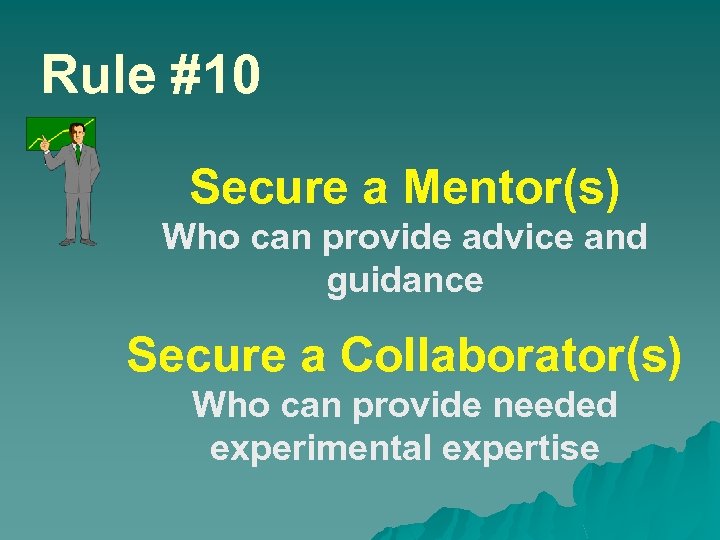 Rule #10

Secure a Mentor(s)
Who can provide advice and guidance

Secure a Collaborator(s)
Who can provide needed experimental expertise